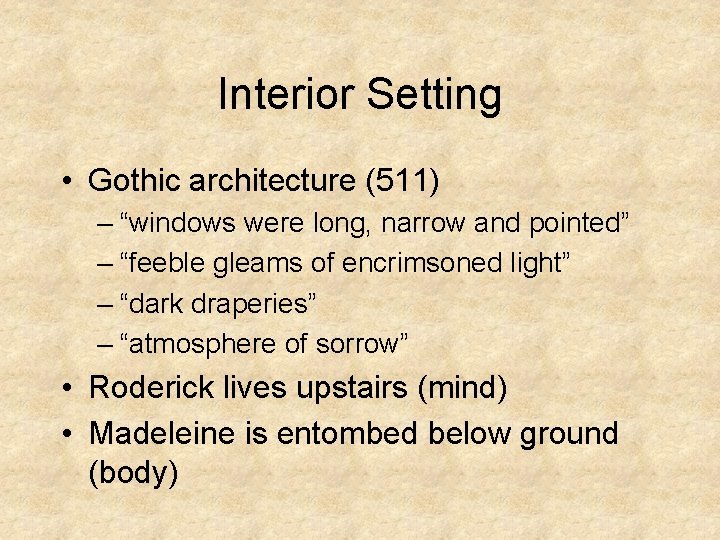 Interior Setting

• Gothic architecture (511)
– “windows were long, narrow and pointed”
– “feeble gleams of encrimsoned light”
– “dark draperies”
– “atmosphere of sorrow”
• Roderick lives upstairs (mind)
• Madeleine is entombed below ground (body)